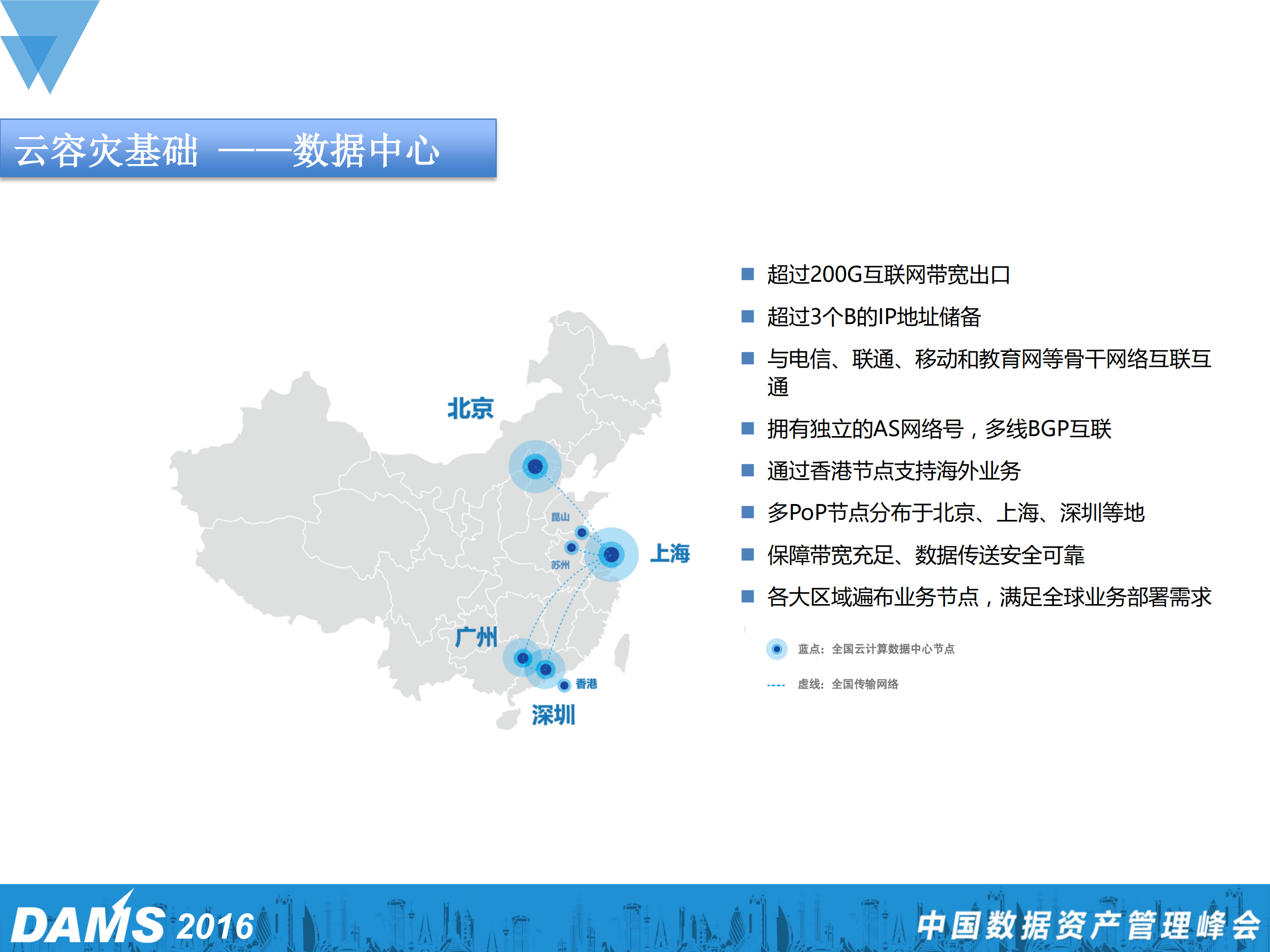 云容灾基础 ——数据中心

北京

昆山

苏州

上海

广州

香港

深圳

■ 超过200G互联网带宽出口

■ 超过3个B的IP地址储备

■ 与电信、联通、移动和教育网等骨干网络互联互通

■ 拥有独立的AS网络号，多线BGP互联

■ 通过香港节点支持海外业务

■ 多PoP节点分布于北京、上海、深圳等地

■ 保障带宽充足、数据传送安全可靠

■ 各大区域遍布业务节点，满足全球业务部署需求

蓝点：全国云计算数据中心节点

虚线：全国传输网络

DAMS 2016

中国数据资产管理峰会